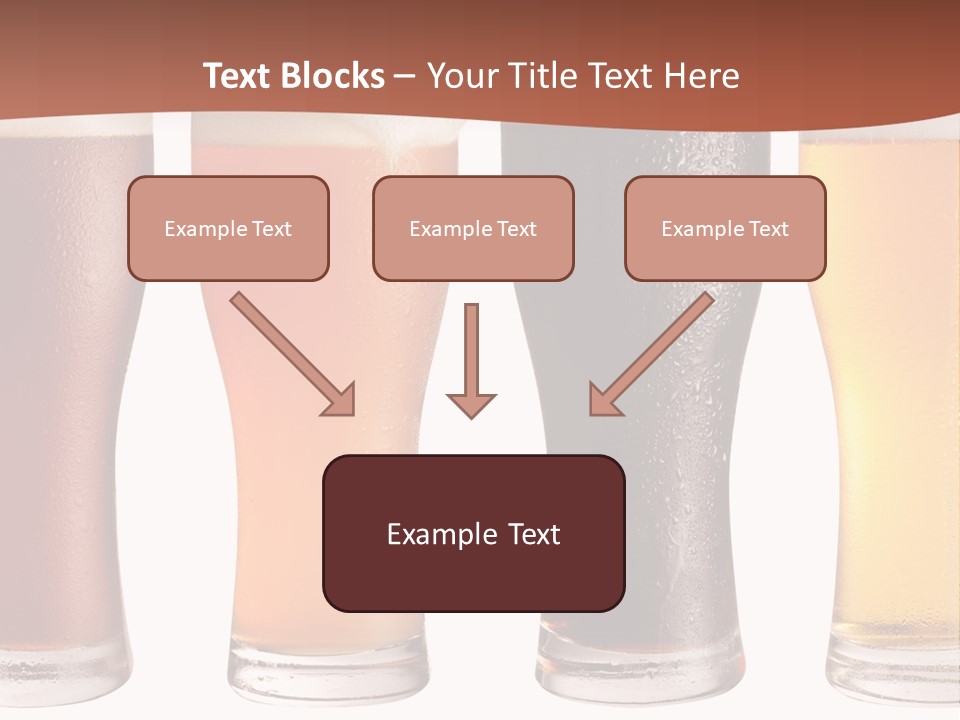 Text Blocks – Your Title Text Here

Example Text

Example Text

Example Text

Example Text